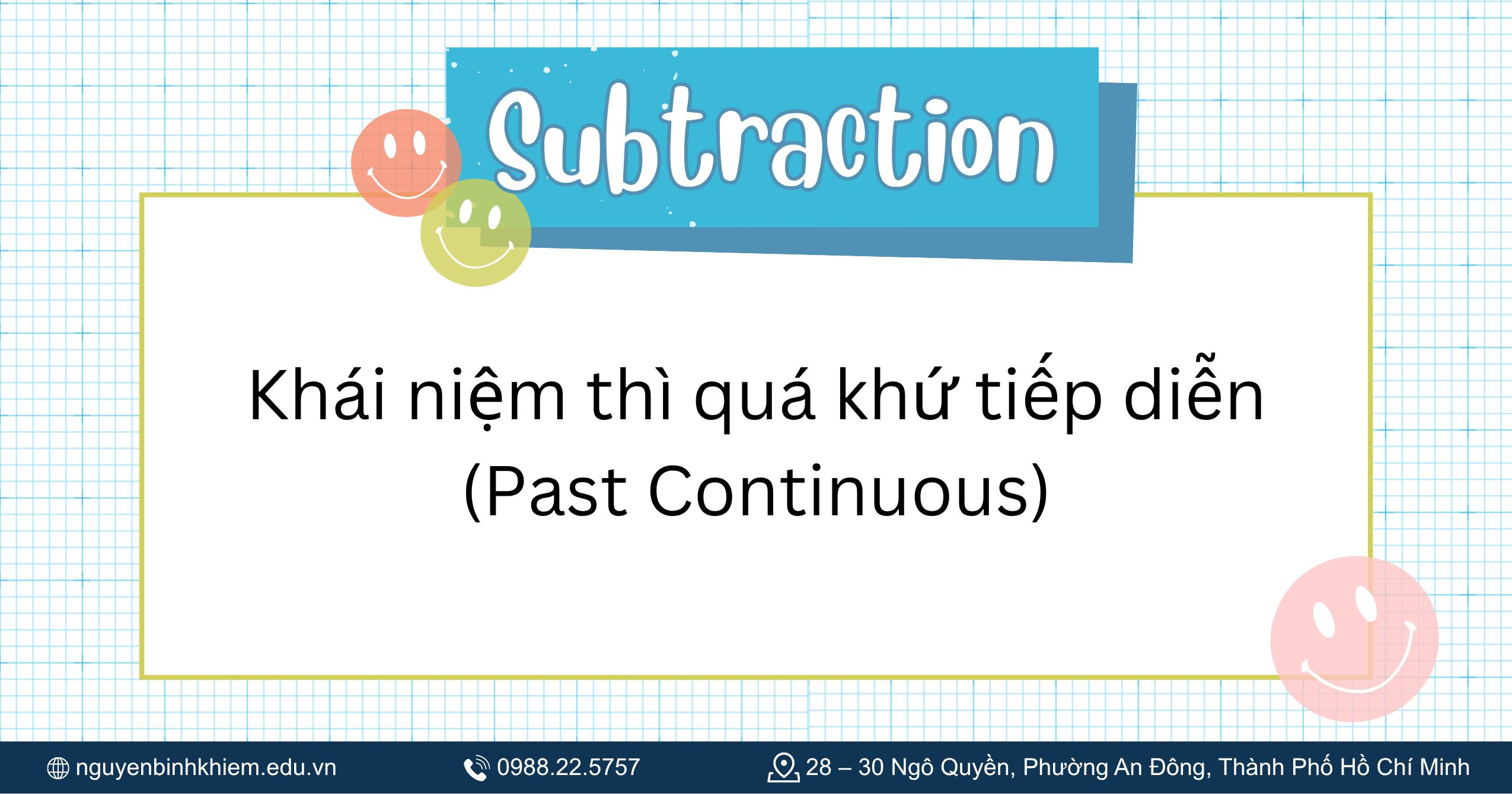 Subtraction

Khái niệm thì quá khứ tiếp diễn (Past Continuous)

nguyenbinhkhiem.edu.vn 0988.22.5757 28 – 30 Ngô Quyền, Phường An Đông, Thành Phố Hồ Chí Minh